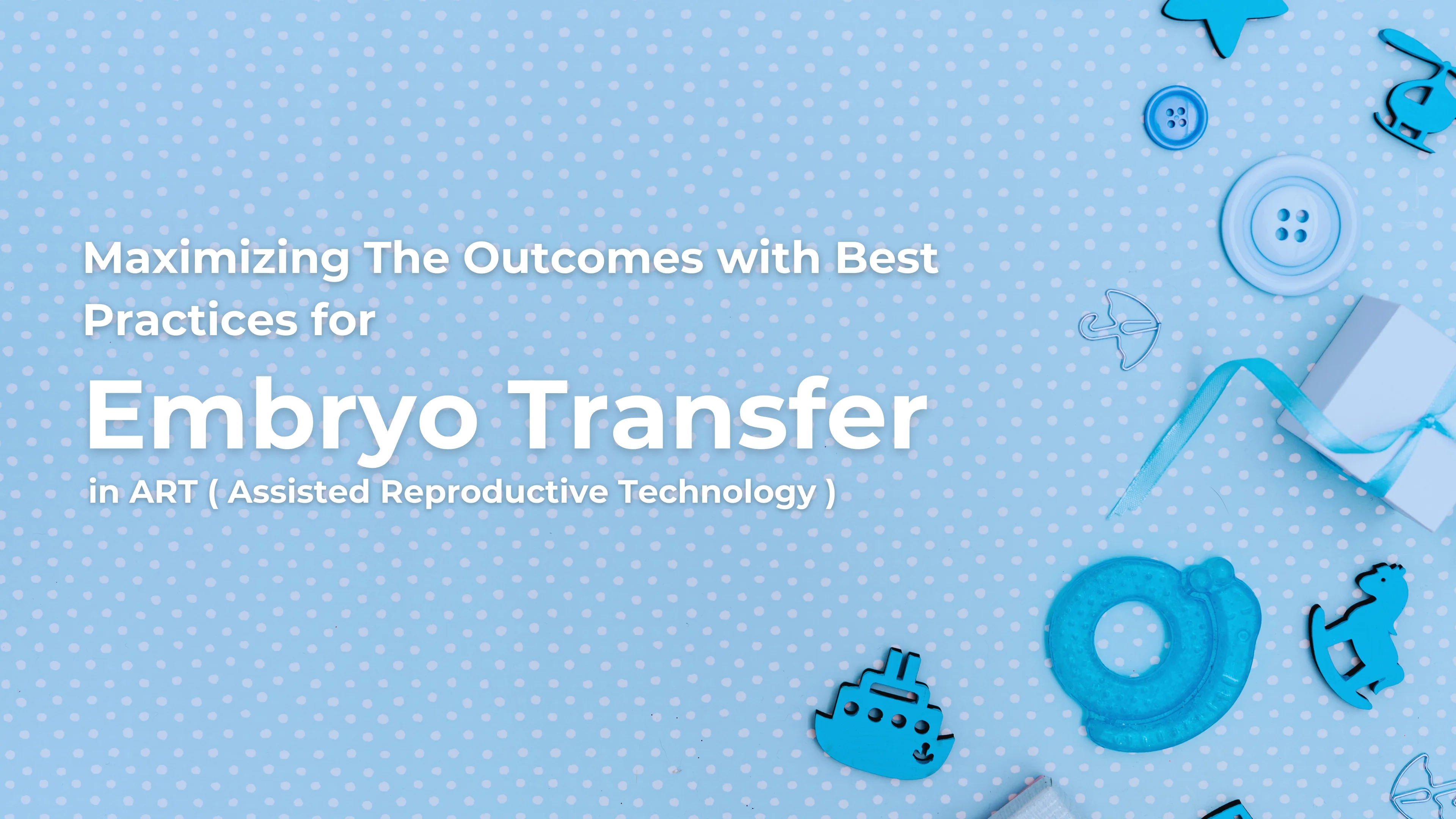 Maximizing The Outcomes with Best Practices for

Embryo Transfer

in ART ( Assisted Reproductive Technology )